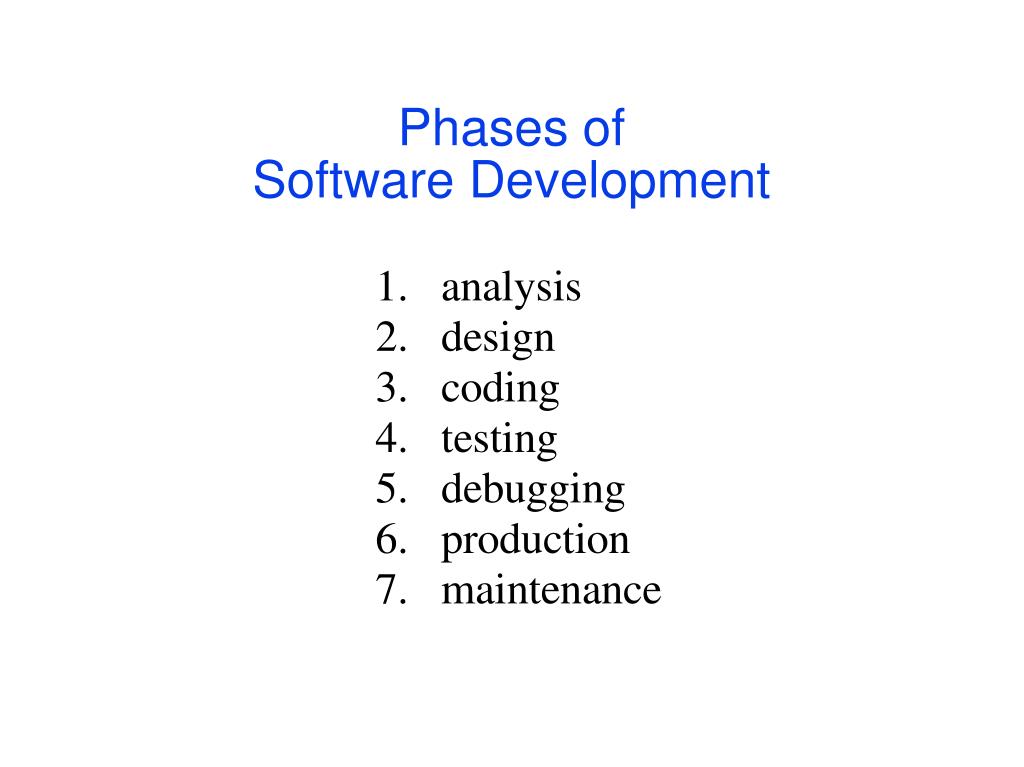 Phases of
Software Development

1. analysis
2. design
3. coding
4. testing
5. debugging
6. production
7. maintenance